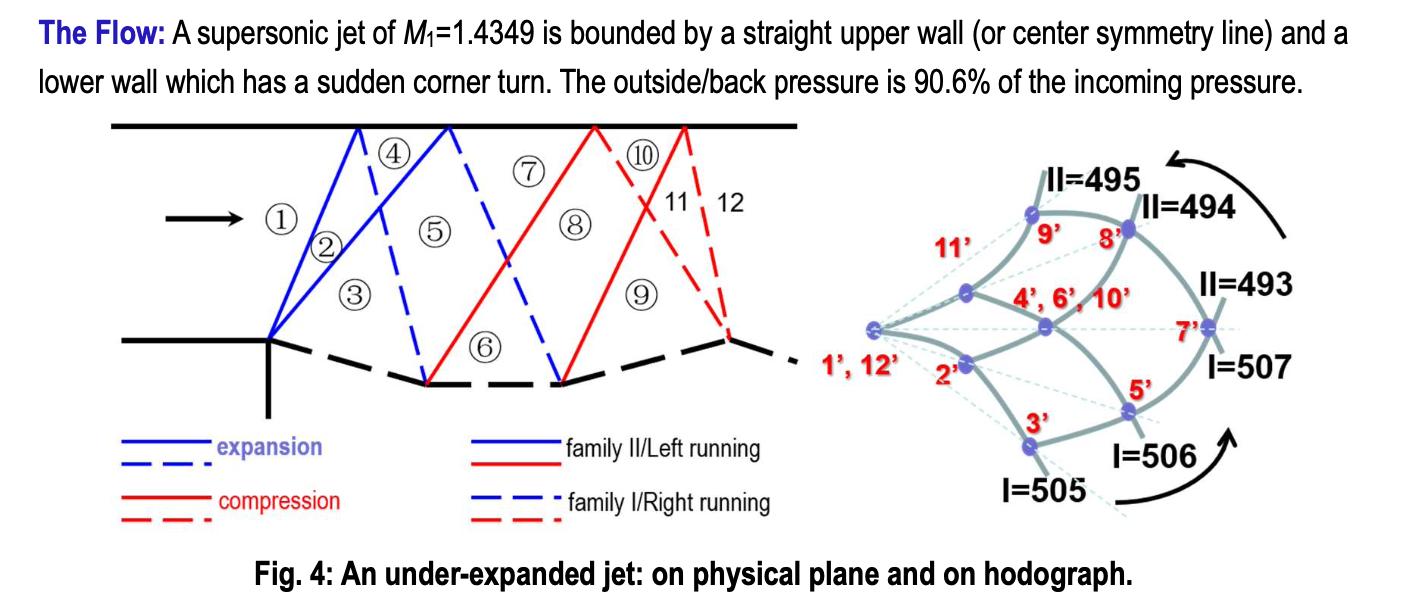 **The Flow:** A supersonic jet of $M_1$=1.4349 is bounded by a straight upper wall (or center symmetry line) and a lower wall which has a sudden corner turn. The outside/back pressure is 90.6% of the incoming pressure.

①
②
③
④
⑤
⑥
⑦
⑧
⑨
⑩
11
12

expansion
compression
family II/Left running
family I/Right running

II=495
II=494
II=493
I=507
I=506
I=505
11'
9'
8'
4', 6', 10'
7'
1', 12'
2'
5'
3'

**Fig. 4: An under-expanded jet: on physical plane and on hodograph.**